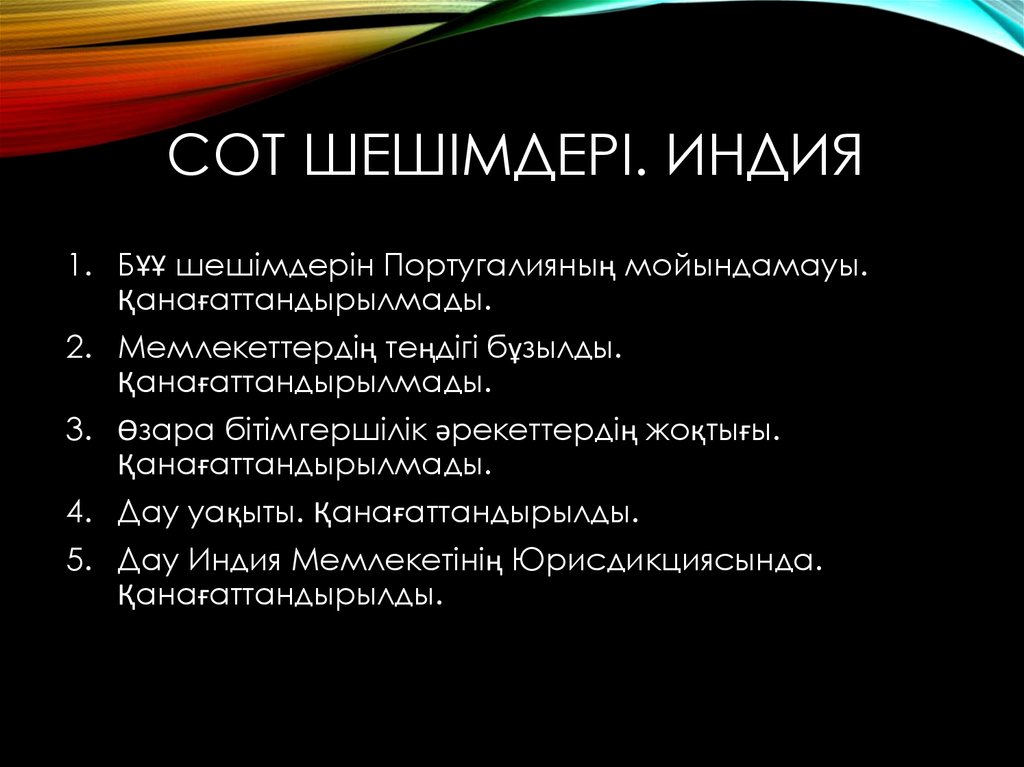 СОТ ШЕШІМДЕРІ. ИНДИЯ

1. БҰҰ шешімдерін Португалияның мойындамауы. Қанағаттандырылмады.
2. Мемлекеттердің теңдігі бұзылды. Қанағаттандырылмады.
3. Өзара бітімгершілік әрекеттердің жоқтығы. Қанағаттандырылмады.
4. Дау уақыты. Қанағаттандырылды.
5. Дау Индия Мемлекетінің Юрисдикциясында. Қанағаттандырылды.